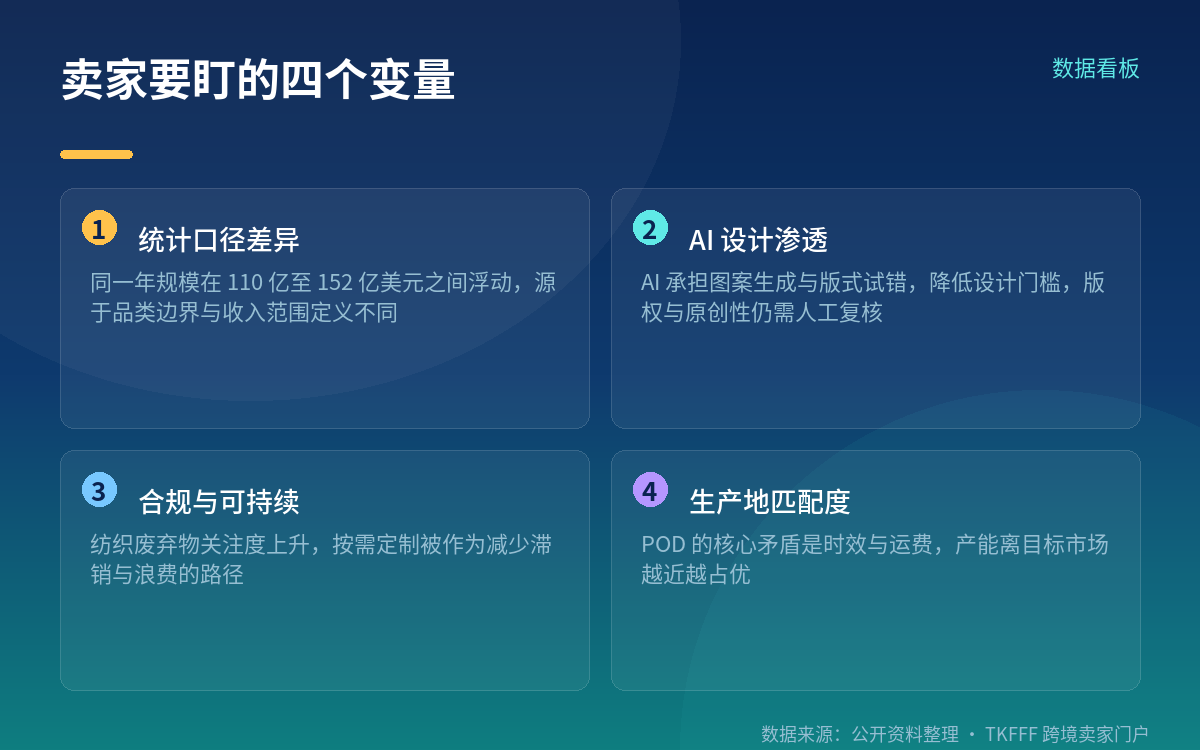 卖家要盯的四个变量

数据看板

1 统计口径差异

同一年规模在 110 亿至 152 亿美元之间浮动，源于品类边界与收入范围定义不同

2 AI 设计渗透

AI 承担图案生成与版式试错，降低设计门槛，版权与原创性仍需人工复核

3 合规与可持续

纺织废弃物关注度上升，按需定制被作为减少滞销与浪费的路径

4 生产地匹配度

POD 的核心矛盾是时效与运费，产能离目标市场越近越占优

数据来源：公开资料整理 · TKFFF 跨境卖家门户